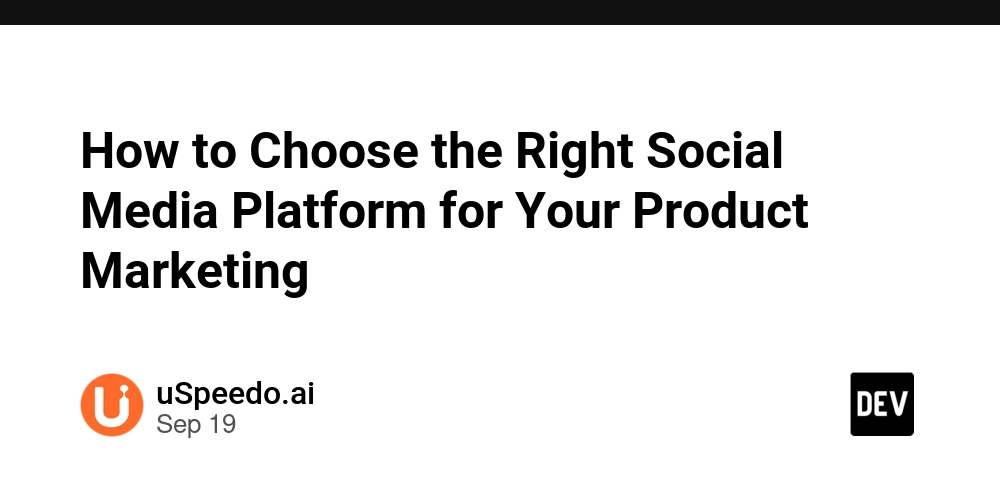 How to Choose the Right Social Media Platform for Your Product Marketing

uSpeedo.ai
Sep 19

DEV